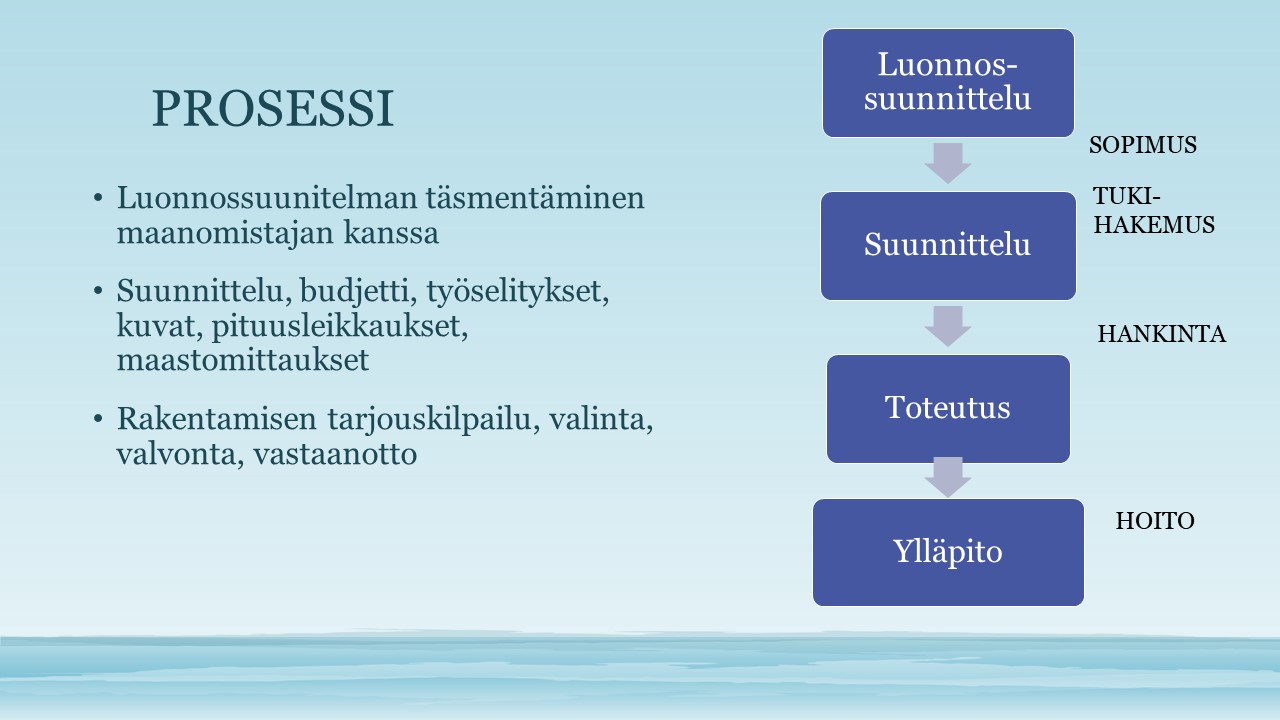 PROSESSI

• Luonnossuunitelman täsmentäminen maanomistajan kanssa

• Suunnittelu, budjetti, työselitykset, kuvat, pituusleikkaukset, maastomittaukset

• Rakentamisen tarjouskilpailu, valinta, valvonta, vastaanotto

Luonnos-suunnittelu

SOPIMUS

TUKI-HAKEMUS

Suunnittelu

HANKINTA

Toteutus

Ylläpito

HOITO